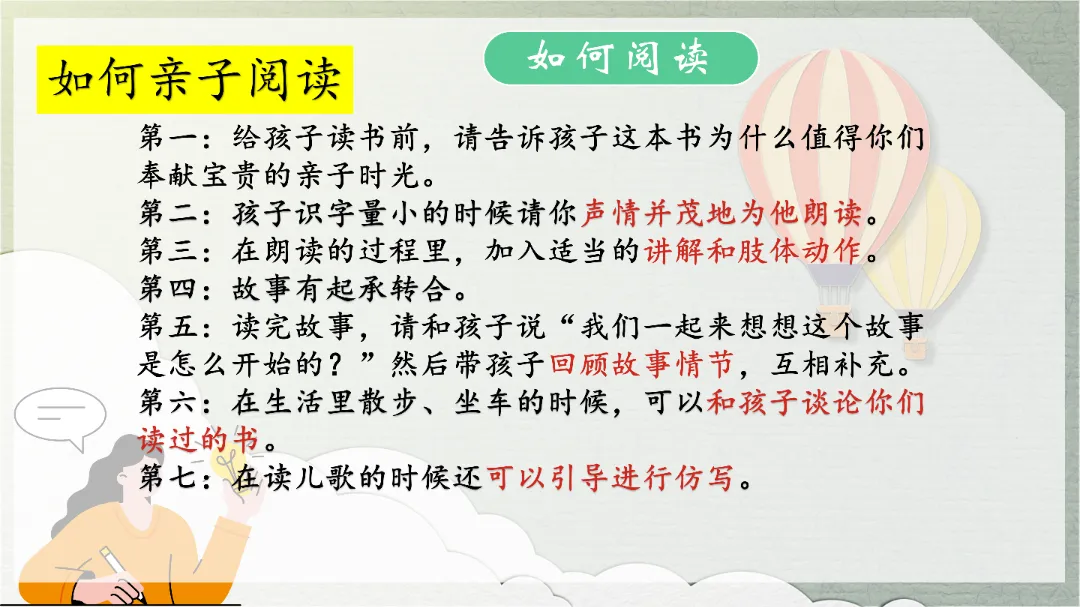 如何亲子阅读

如何阅读

第一：给孩子读书前，请告诉孩子这本书为什么值得你们奉献宝贵的亲子时光。
第二：孩子识字量小的时候请你声情并茂地为他朗读。
第三：在朗读的过程里，加入适当的讲解和肢体动作。
第四：故事有起承转合。
第五：读完故事，请和孩子说“我们一起来想想这个故事是怎么开始的？”然后带孩子回顾故事情节，互相补充。
第六：在生活里散步、坐车的时候，可以和孩子谈论你们读过的书。
第七：在读儿歌的时候还可以引导进行仿写。